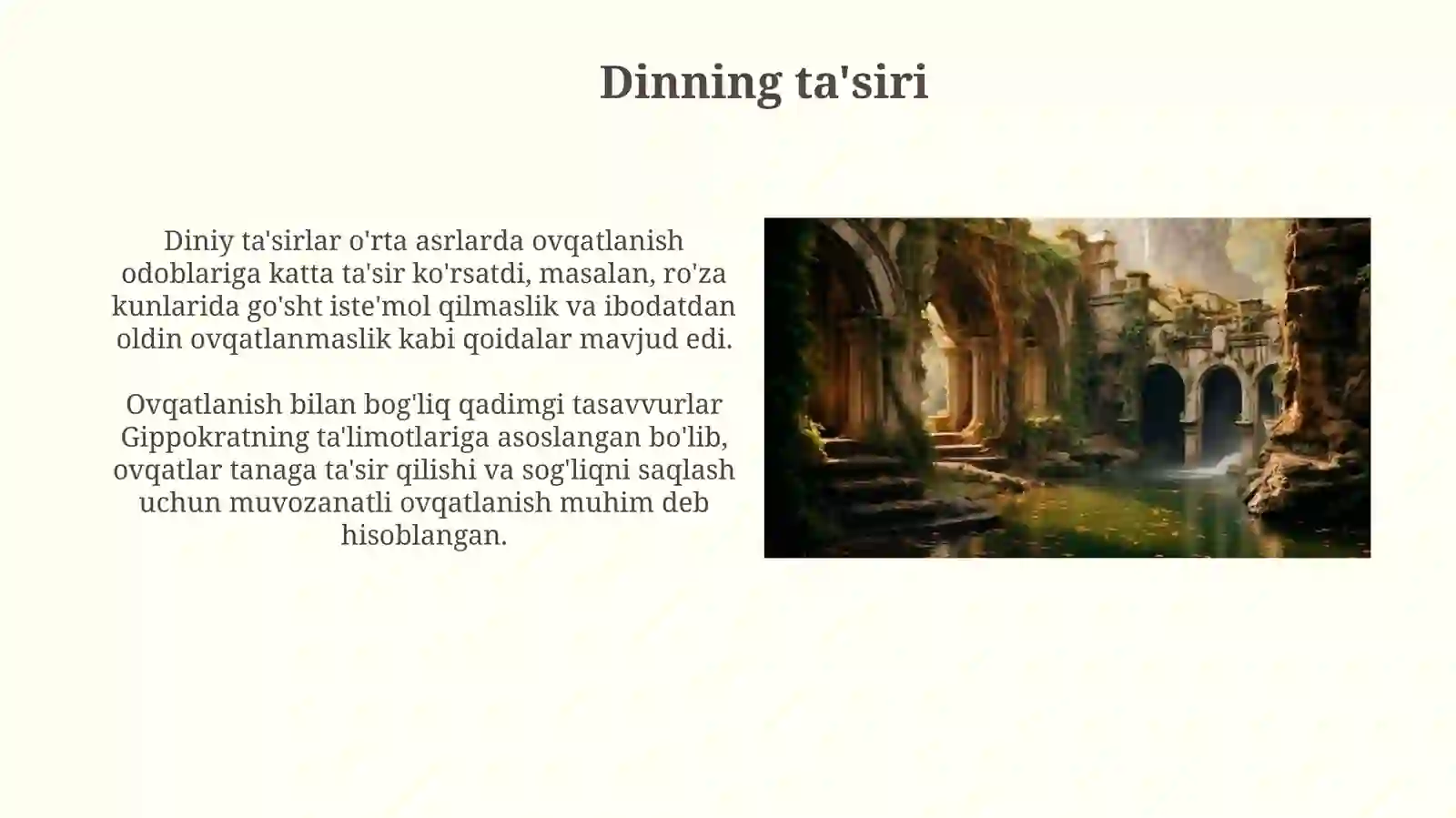 Dinning ta'siri

Diniy ta'sirlar o'rta asrlarda ovqatlanish odoblariga katta ta'sir ko'rsatdi, masalan, ro'za kunlarida go'sht iste'mol qilmaslik va ibodatdan oldin ovqatlanmaslik kabi qoidalar mavjud edi.

Ovqatlanish bilan bog'liq qadimgi tasavvurlar Gippokratning ta'limotlariga asoslangan bo'lib, ovqatlar tanaga ta'sir qilishi va sog'liqni saqlash uchun muvozanatli ovqatlanish muhim deb hisoblangan.